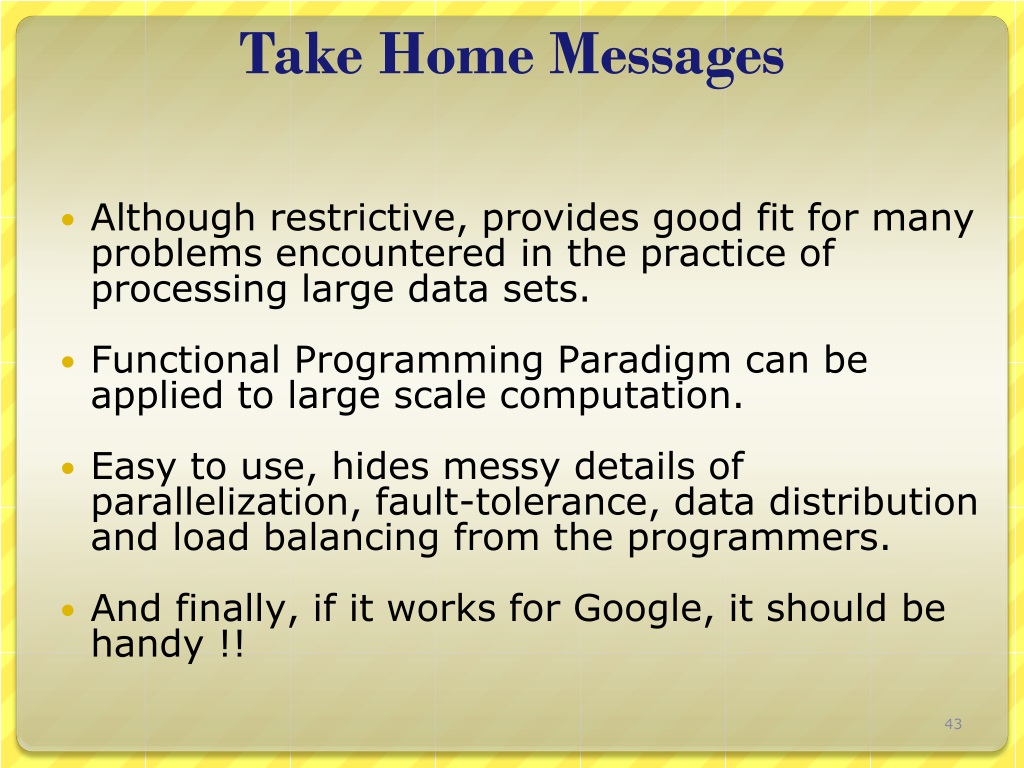 Take Home Messages

• Although restrictive, provides good fit for many problems encountered in the practice of processing large data sets.

• Functional Programming Paradigm can be applied to large scale computation.

• Easy to use, hides messy details of parallelization, fault-tolerance, data distribution and load balancing from the programmers.

• And finally, if it works for Google, it should be handy !!

43